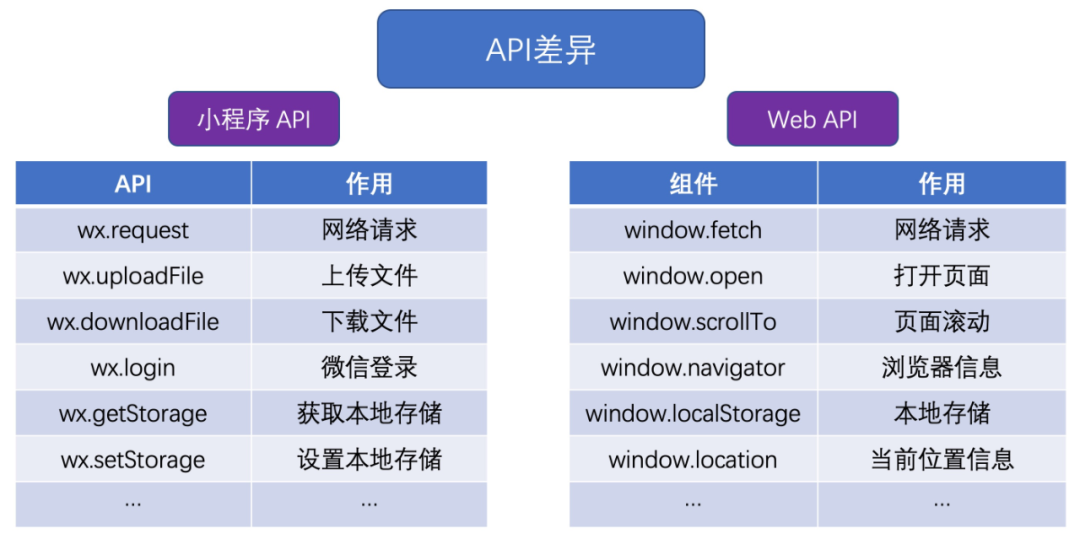 API差异

小程序 API

| API | 作用 |
|---|---|
| wx.request | 网络请求 |
| wx.uploadFile | 上传文件 |
| wx.downloadFile | 下载文件 |
| wx.login | 微信登录 |
| wx.getStorage | 获取本地存储 |
| wx.setStorage | 设置本地存储 |
| ... | ... |

Web API

| 组件 | 作用 |
|---|---|
| window.fetch | 网络请求 |
| window.open | 打开页面 |
| window.scrollTo | 页面滚动 |
| window.navigator | 浏览器信息 |
| window.localStorage | 本地存储 |
| window.location | 当前位置信息 |
| ... | ... |